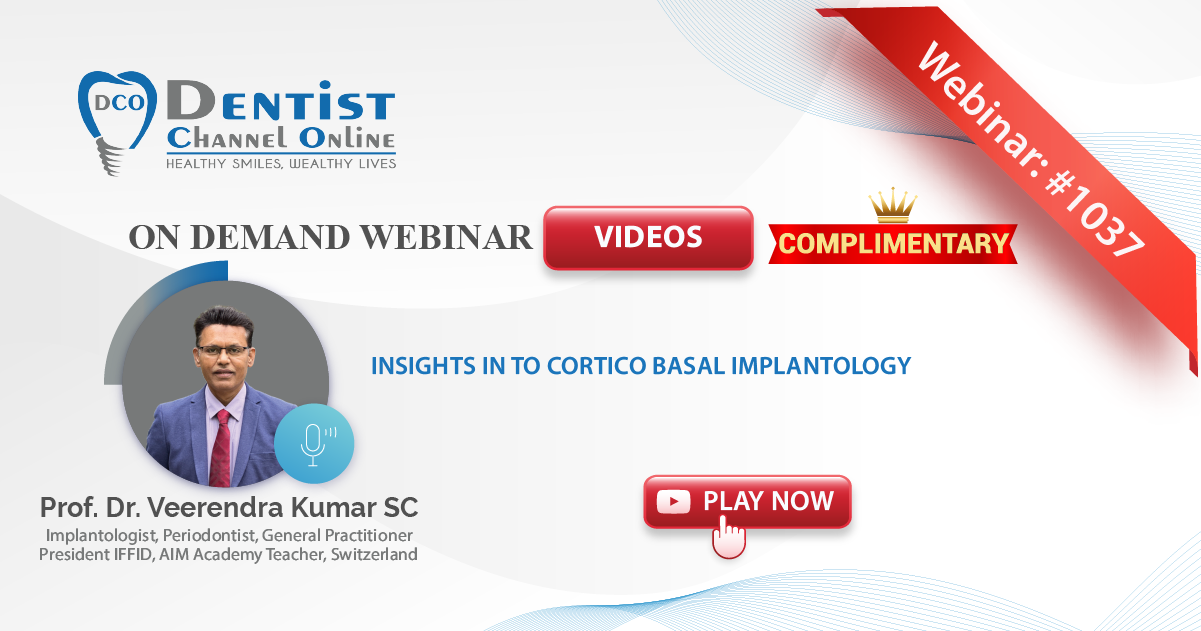 DCO
DENTIST
CHANNEL ONLINE
HEALTHY SMILES, WEALTHY LIVES

Webinar: #1037

ON DEMAND WEBINAR VIDEOS COMPLIMENTARY

INSIGHTS IN TO CORTICO BASAL IMPLANTOLOGY

Prof. Dr. Veerendra Kumar SC
Implantologist, Periodontist, General Practitioner
President IFFID, AIM Academy Teacher, Switzerland

PLAY NOW